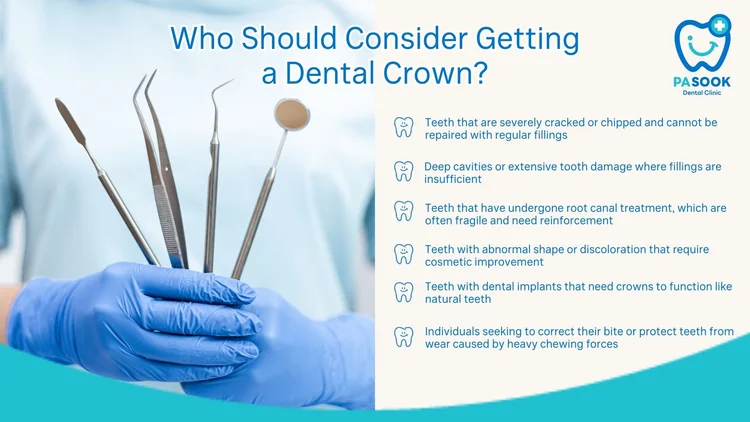 Who Should Consider Getting a Dental Crown?

PASOOK
Dental Clinic

Teeth that are severely cracked or chipped and cannot be repaired with regular fillings

Deep cavities or extensive tooth damage where fillings are insufficient

Teeth that have undergone root canal treatment, which are often fragile and need reinforcement

Teeth with abnormal shape or discoloration that require cosmetic improvement

Teeth with dental implants that need crowns to function like natural teeth

Individuals seeking to correct their bite or protect teeth from wear caused by heavy chewing forces